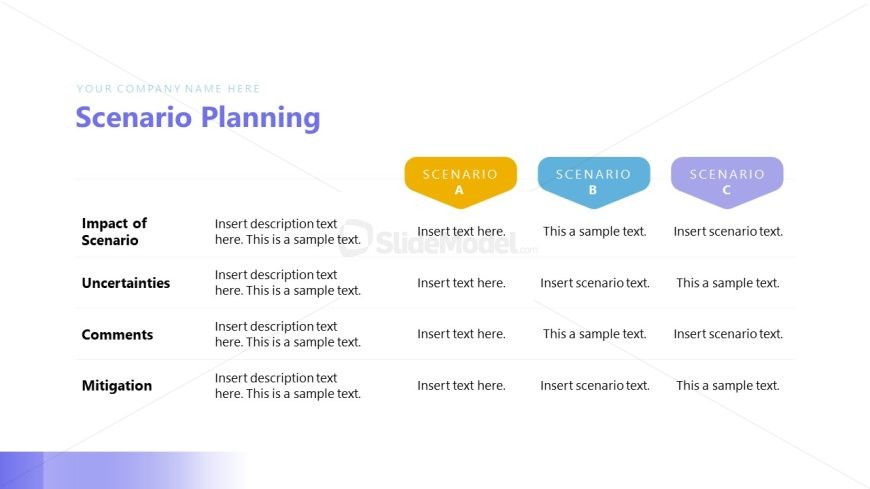 YOUR COMPANY NAME HERE

Scenario Planning

| | | SCENARIO A | SCENARIO B | SCENARIO C |
|---|---|---|---|---|
| Impact of Scenario | Insert description text here. This is a sample text. | Insert text here. | This a sample text. | Insert scenario text. |
| Uncertainties | Insert description text here. This is a sample text. | Insert text here. | Insert scenario text. | This a sample text. |
| Comments | Insert description text here. This is a sample text. | Insert text here. | This a sample text. | Insert scenario text. |
| Mitigation | Insert description text here. This is a sample text. | Insert text here. | Insert scenario text. | This a sample text. |

SlideModel.com